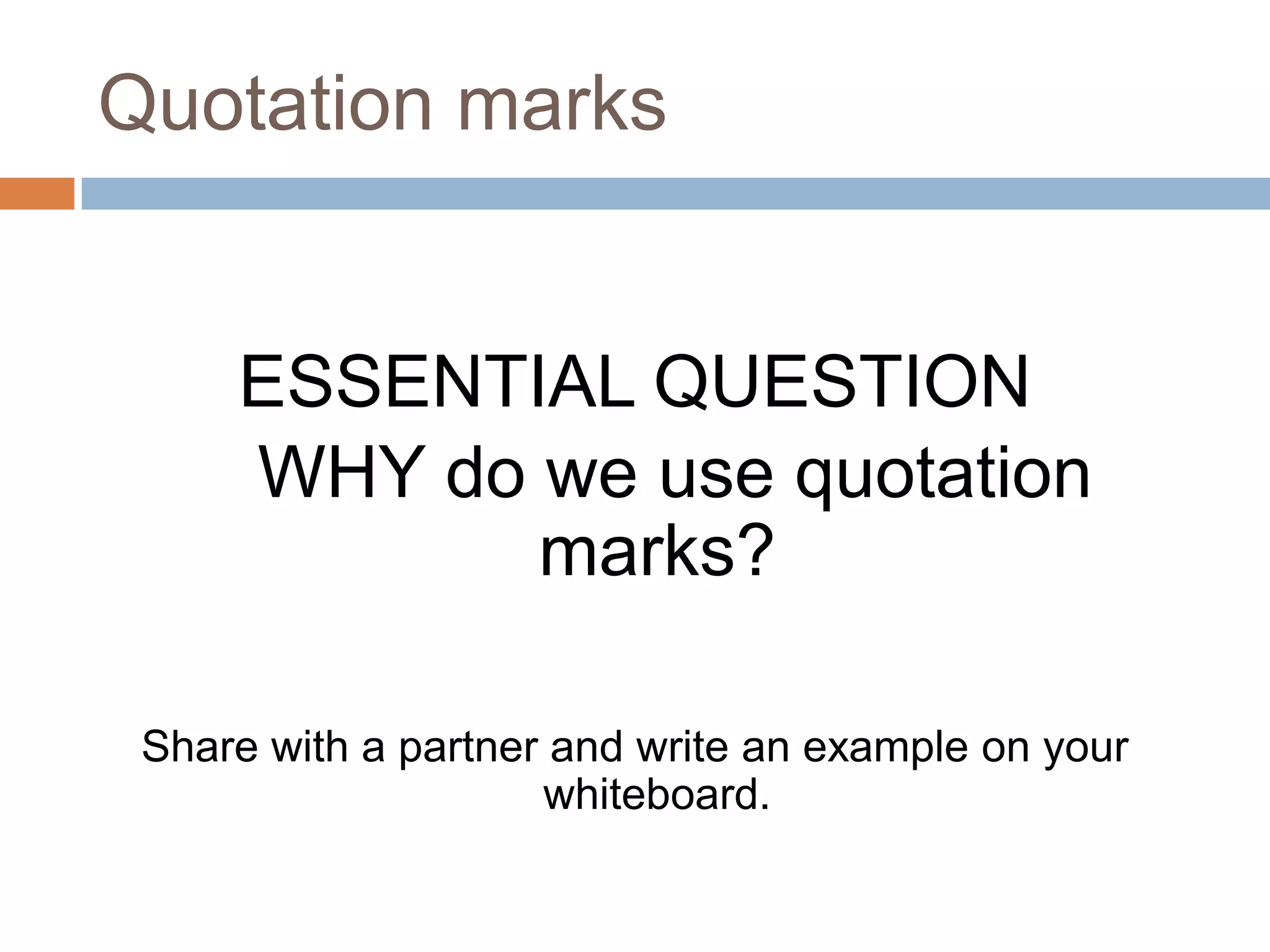 Quotation marks

ESSENTIAL QUESTION
WHY do we use quotation marks?

Share with a partner and write an example on your whiteboard.